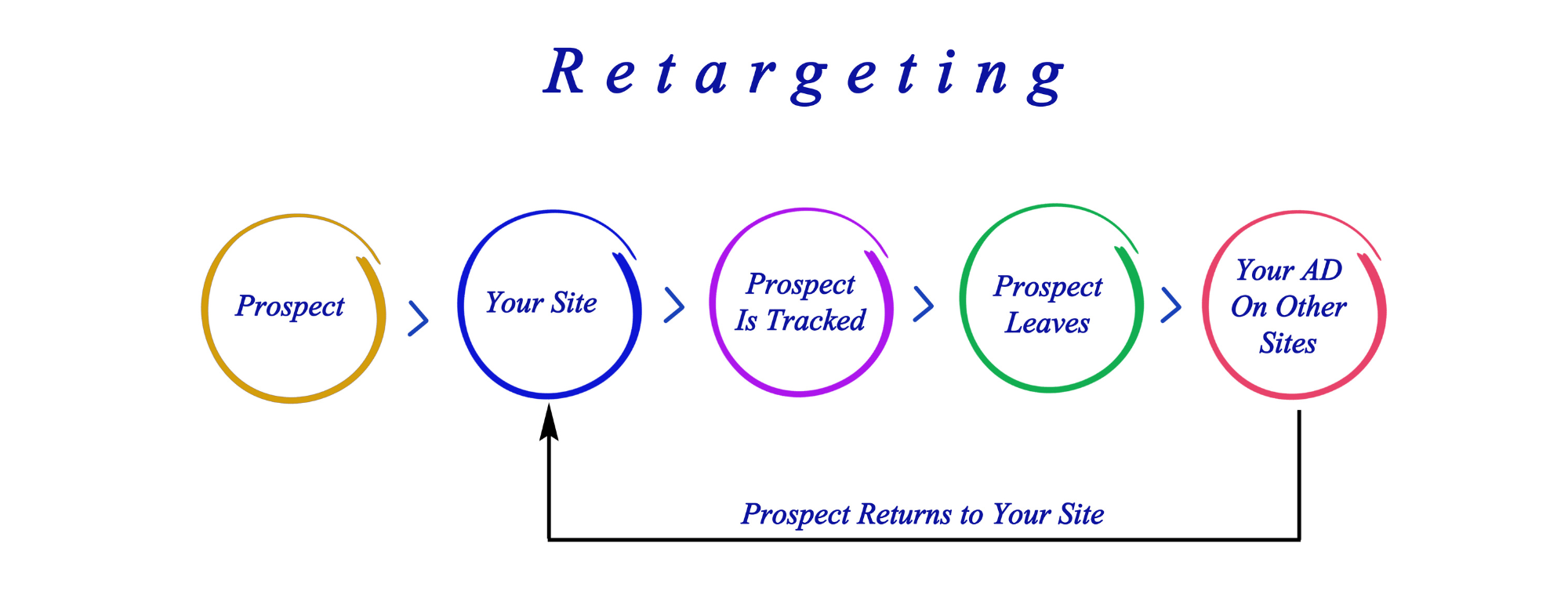 Retargeting

Prospect

Your Site

Prospect Is Tracked

Prospect Leaves

Your AD On Other Sites

Prospect Returns to Your Site